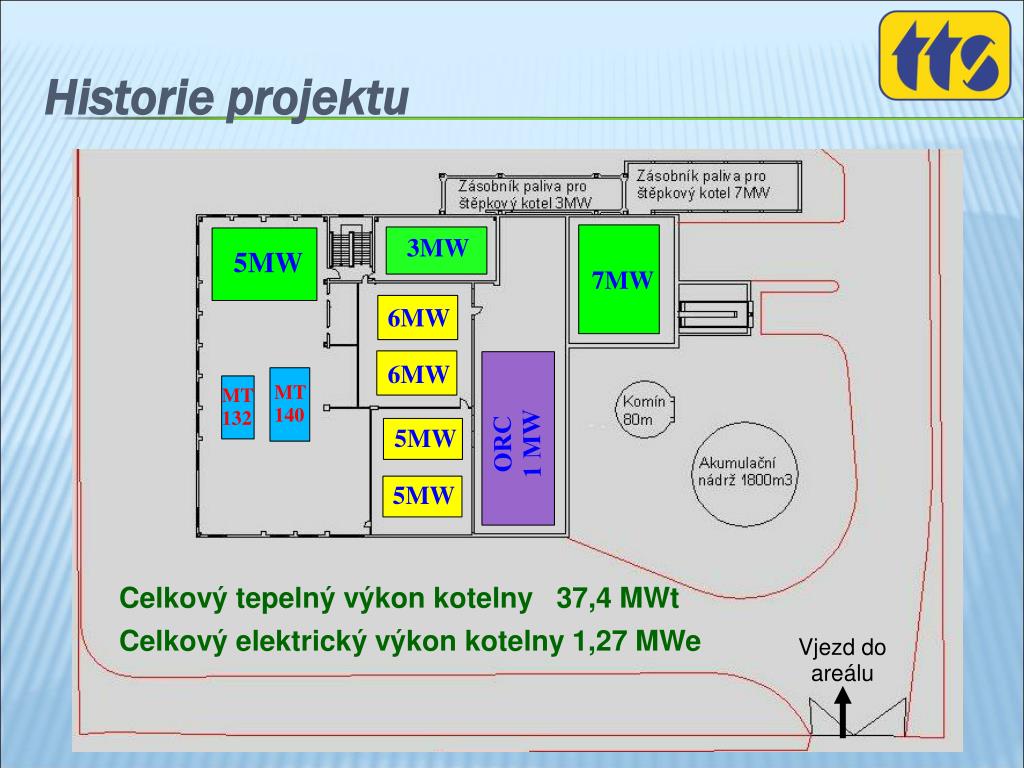 tts

Historie projektu

Zásobník paliva pro štěpkový kotel 3MW

Zásobník paliva pro štěpkový kotel 7MW

5MW

3MW

7MW

6MW

6MW

MT 132

MT 140

5MW

5MW

ORC 1 MW

Komín 80m

Akumulační nádrž 1800m3

Celkový tepelný výkon kotelny 37,4 MWt

Celkový elektrický výkon kotelny 1,27 MWe

Vjezd do areálu